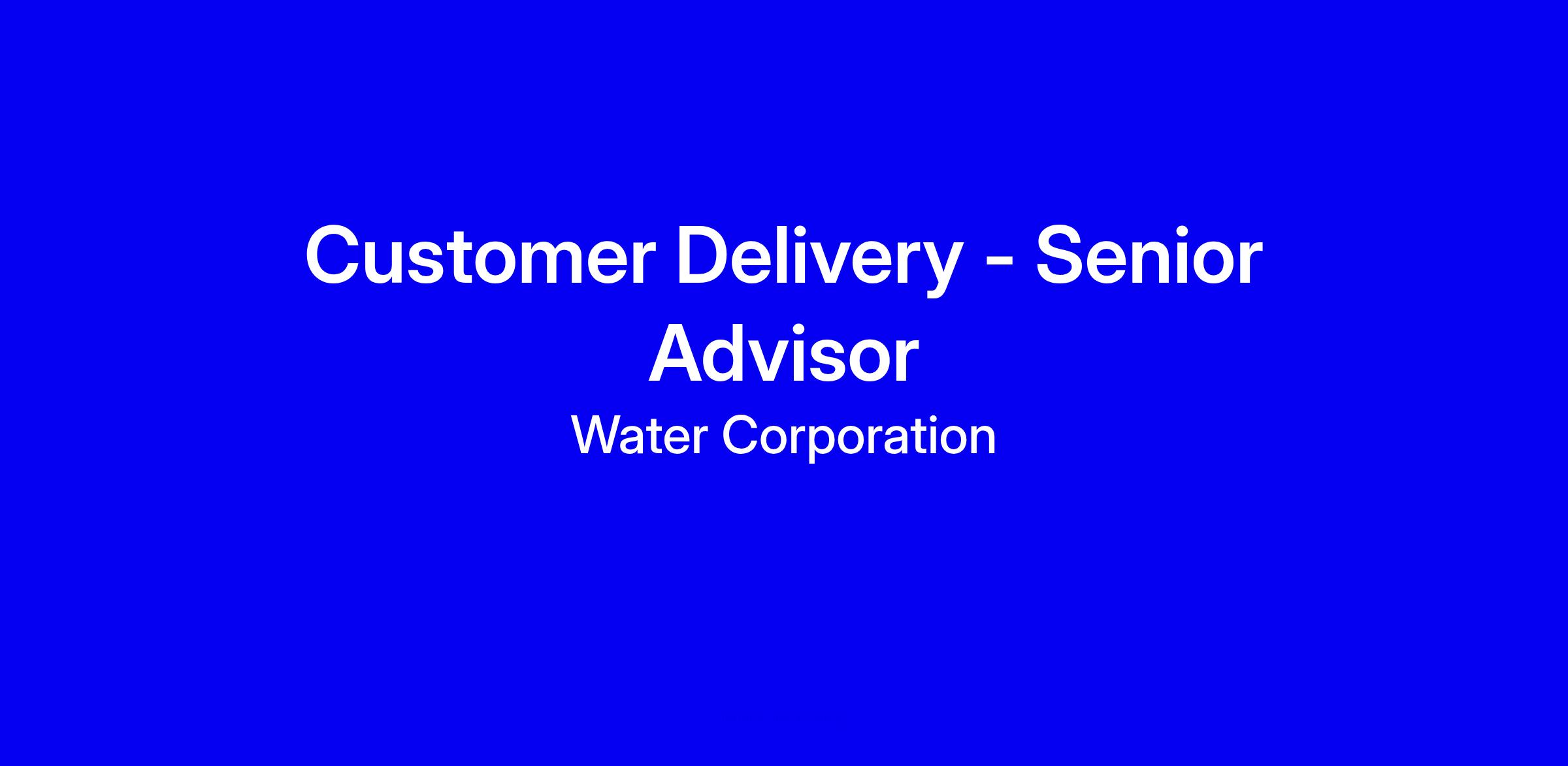 Customer Delivery - Senior Advisor

Water Corporation